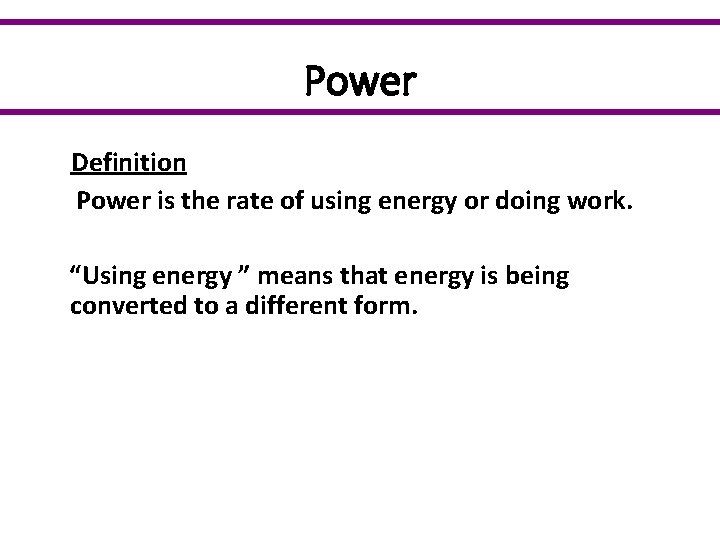 Power

Definition

Power is the rate of using energy or doing work.

“Using energy ” means that energy is being converted to a different form.